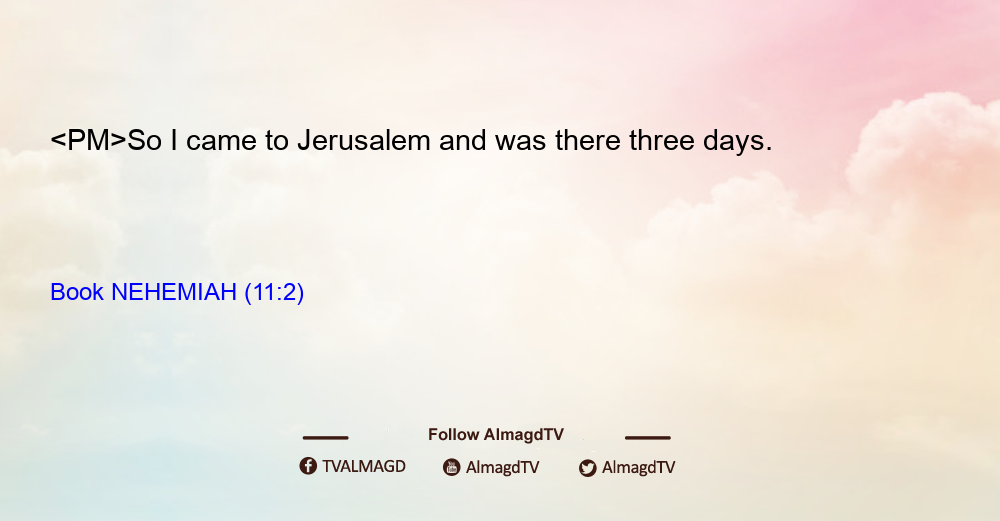 <PM>So I came to Jerusalem and was there three days.

Book NEHEMIAH (11:2)

Follow AlmagdTV

TVALMAGD AlmagdTV AlmagdTV